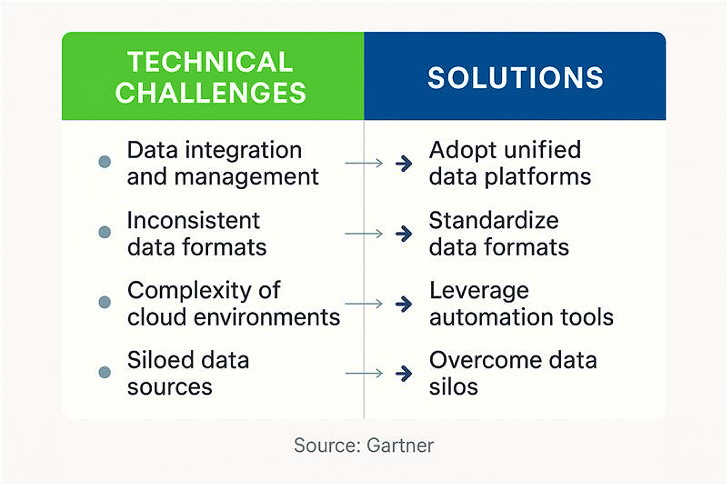 | TECHNICAL CHALLENGES | SOLUTIONS |
|---|---|
| Data integration and management | Adopt unified data platforms |
| Inconsistent data formats | Standardize data formats |
| Complexity of cloud environments | Leverage automation tools |
| Siloed data sources | Overcome data silos |

Source: Gartner